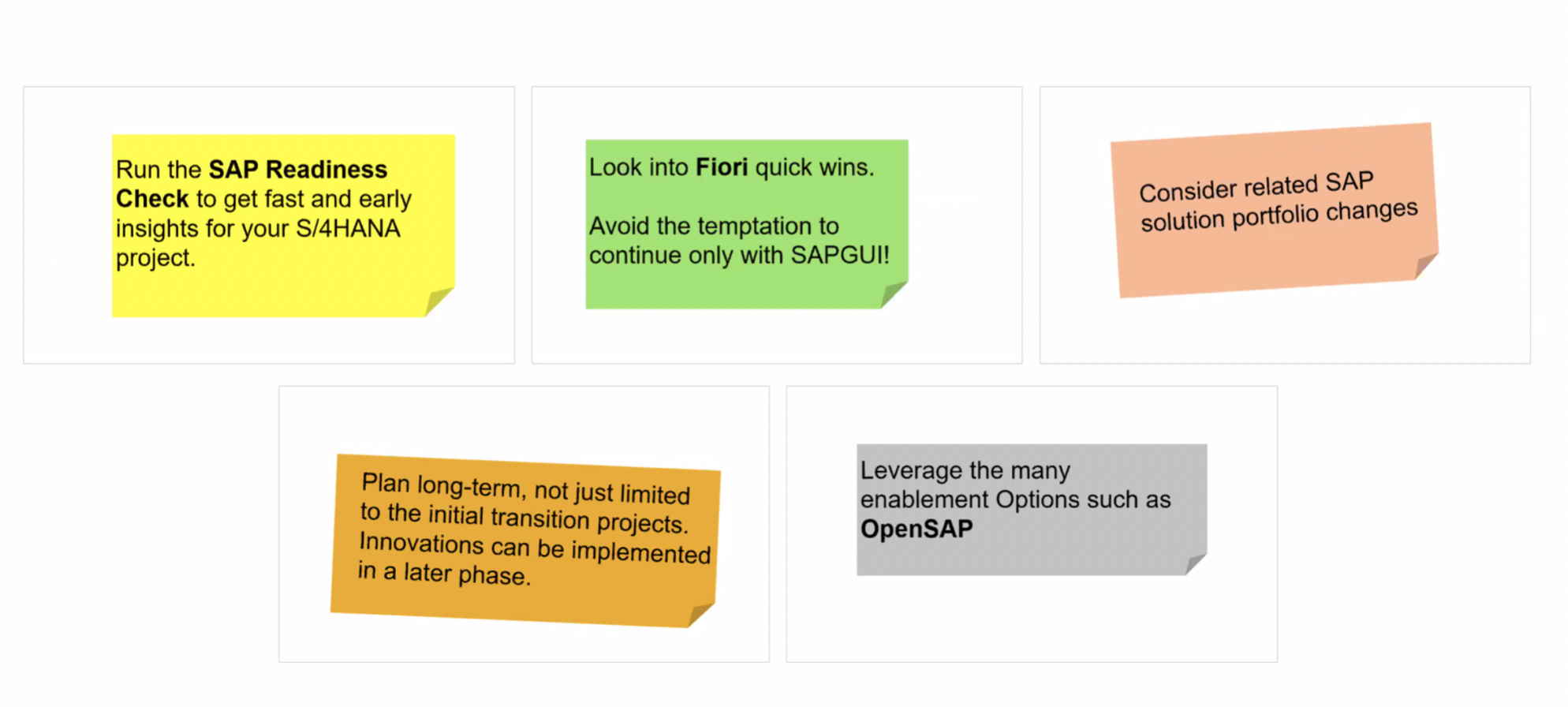 Run the SAP Readiness Check to get fast and early insights for your S/4HANA project.

Look into Fiori quick wins.

Avoid the temptation to continue only with SAPGUI!

Consider related SAP solution portfolio changes

Plan long-term, not just limited to the initial transition projects. Innovations can be implemented in a later phase.

Leverage the many enablement Options such as OpenSAP